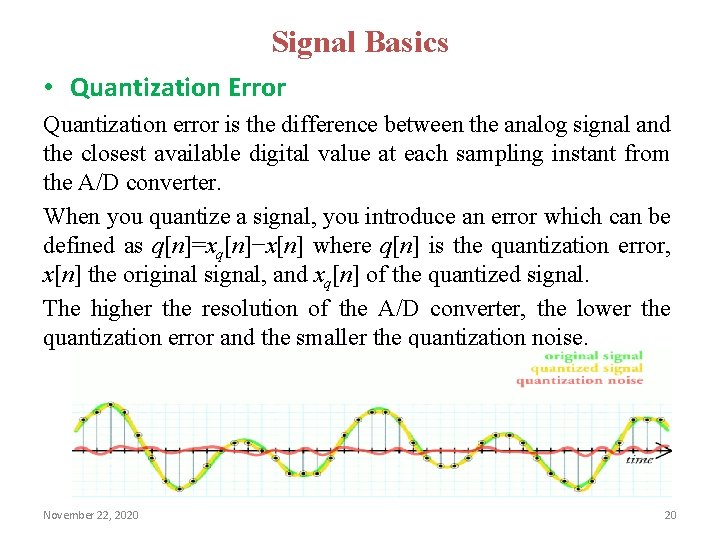 Signal Basics

• Quantization Error

Quantization error is the difference between the analog signal and the closest available digital value at each sampling instant from the A/D converter.

When you quantize a signal, you introduce an error which can be defined as $q[n]=x_q[n]-x[n]$ where $q[n]$ is the quantization error, $x[n]$ the original signal, and $x_q[n]$ of the quantized signal.

The higher the resolution of the A/D converter, the lower the quantization error and the smaller the quantization noise.

original signal
quantized signal
quantization noise

time

November 22, 2020

20